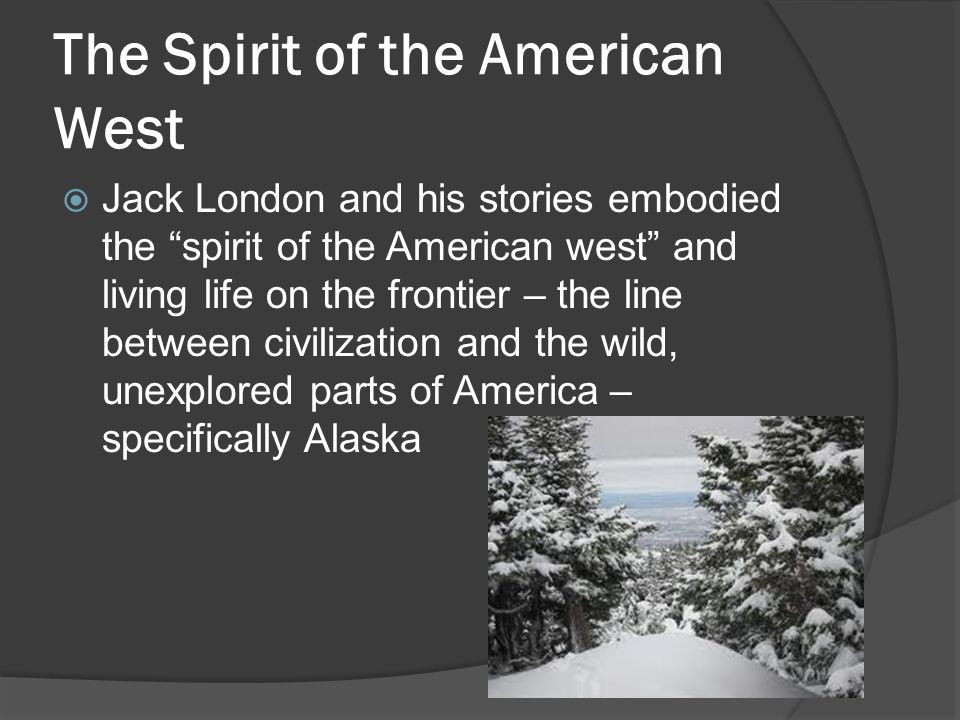 The Spirit of the American West

Jack London and his stories embodied the “spirit of the American west” and living life on the frontier – the line between civilization and the wild, unexplored parts of America – specifically Alaska